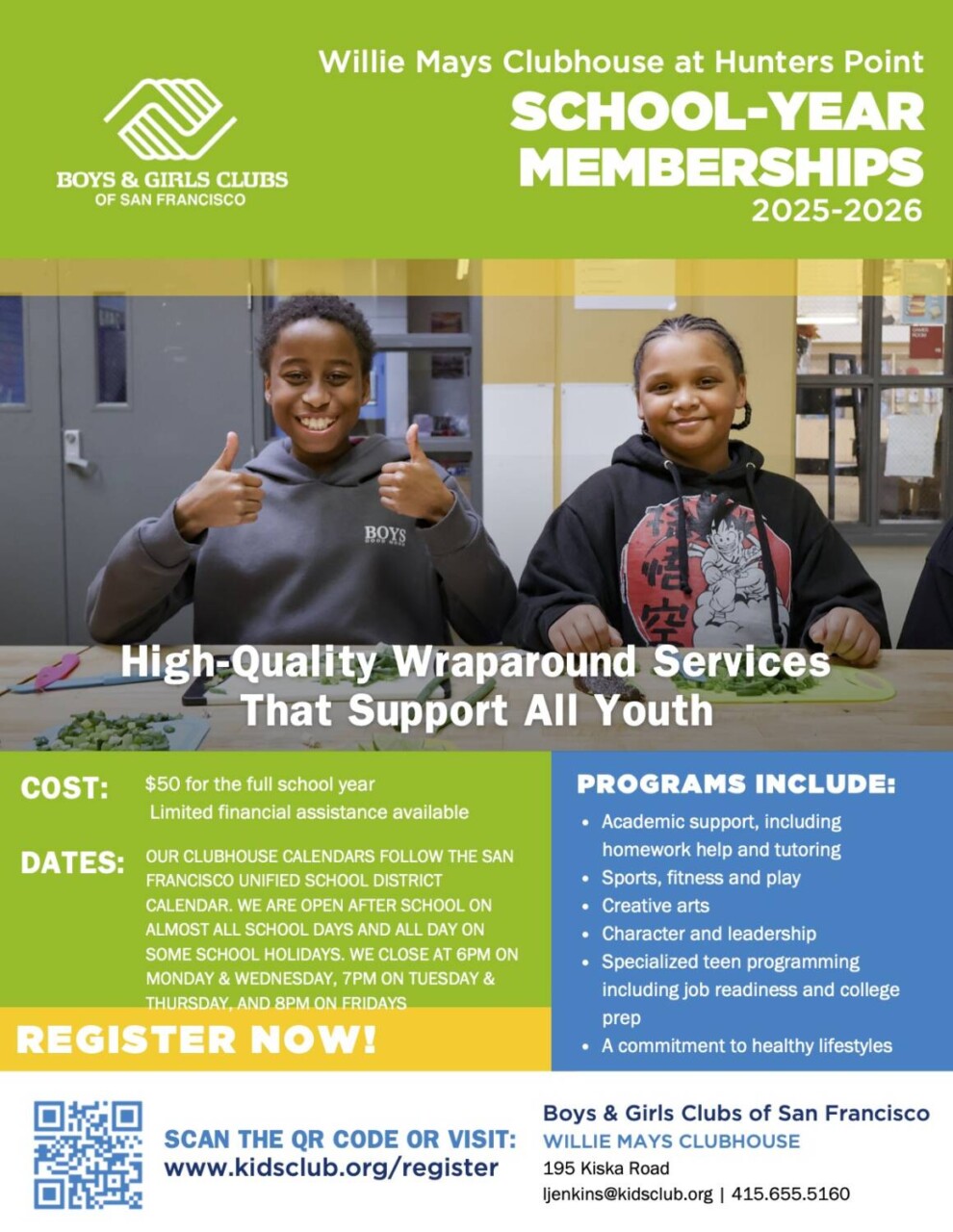 BOYS & GIRLS CLUBS
OF SAN FRANCISCO

Willie Mays Clubhouse at Hunters Point
SCHOOL-YEAR MEMBERSHIPS
2025-2026

BOYS

High-Quality Wraparound Services That Support All Youth

COST: $50 for the full school year
Limited financial assistance available

DATES: OUR CLUBHOUSE CALENDARS FOLLOW THE SAN FRANCISCO UNIFIED SCHOOL DISTRICT CALENDAR. WE ARE OPEN AFTER SCHOOL ON ALMOST ALL SCHOOL DAYS AND ALL DAY ON SOME SCHOOL HOLIDAYS. WE CLOSE AT 6PM ON MONDAY & WEDNESDAY, 7PM ON TUESDAY & THURSDAY, AND 8PM ON FRIDAYS

REGISTER NOW!

PROGRAMS INCLUDE:
• Academic support, including homework help and tutoring
• Sports, fitness and play
• Creative arts
• Character and leadership
• Specialized teen programming including job readiness and college prep
• A commitment to healthy lifestyles

SCAN THE QR CODE OR VISIT:
www.kidsclub.org/register

Boys & Girls Clubs of San Francisco
WILLIE MAYS CLUBHOUSE
195 Kiska Road
ljenkins@kidsclub.org | 415.655.5160